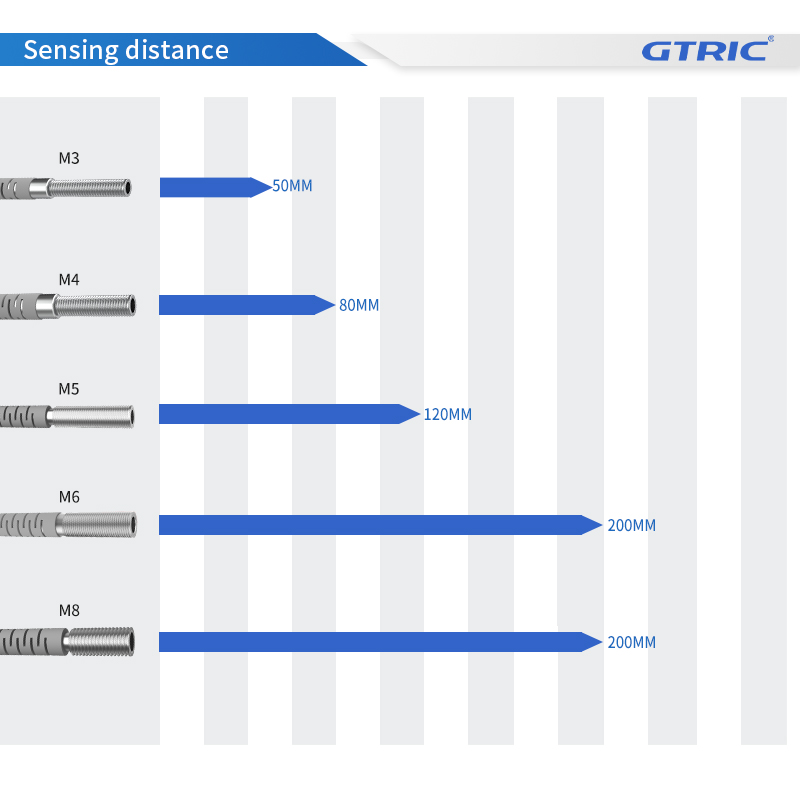 Sensing distance

GTRIC®

M3
50MM

M4
80MM

M5
120MM

M6
200MM

M8
200MM